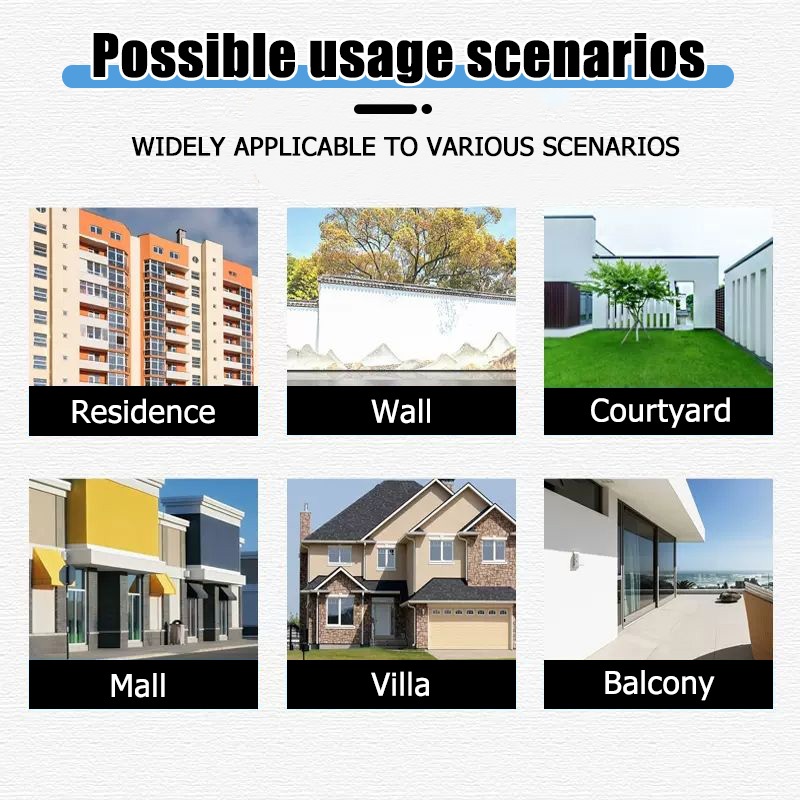 Possible usage scenarios

WIDELY APPLICABLE TO VARIOUS SCENARIOS

Residence

Wall

Courtyard

Mall

Villa

Balcony